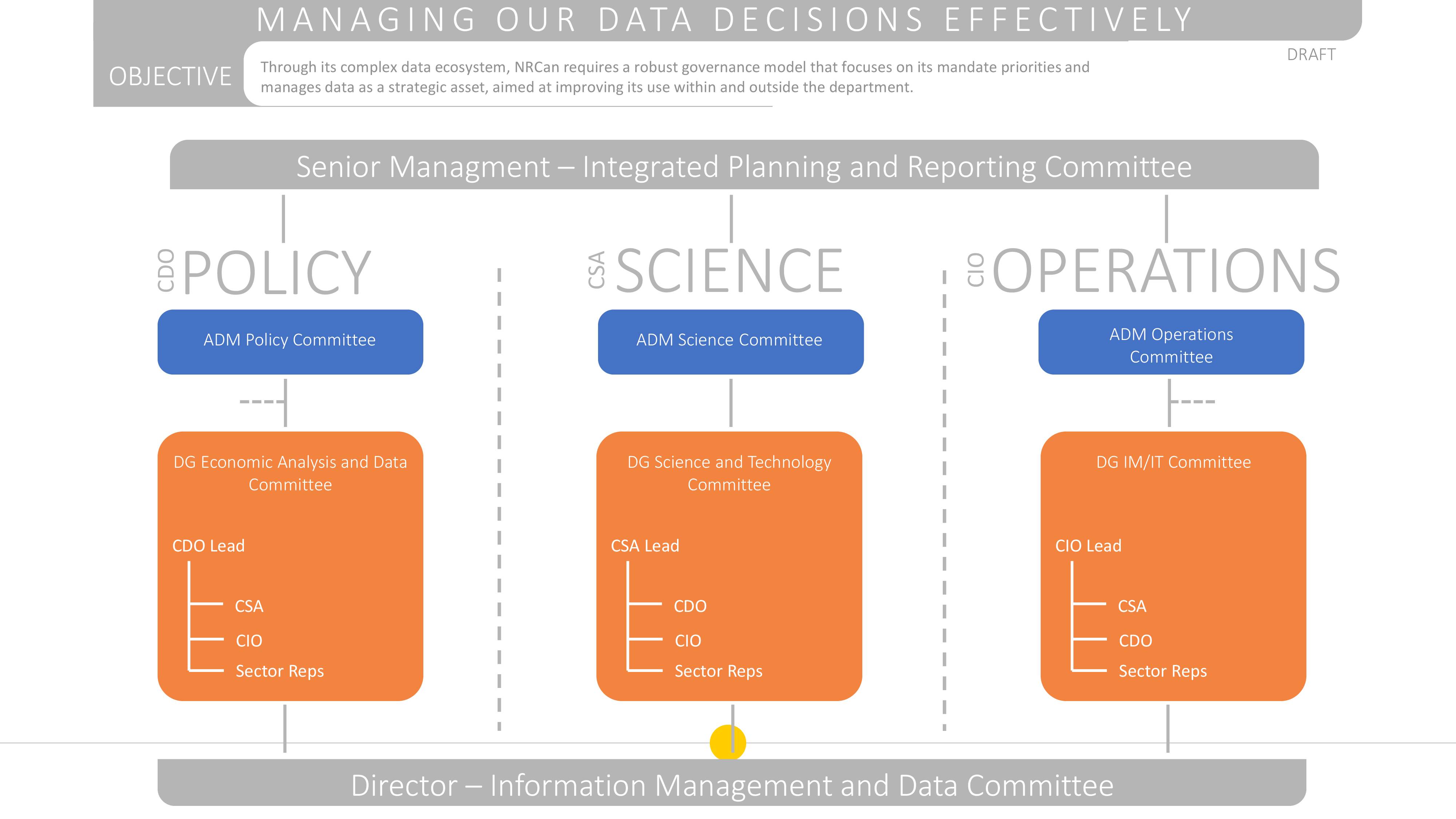 MANAGING OUR DATA DECISIONS EFFECTIVELY

DRAFT

OBJECTIVE

Through its complex data ecosystem, NRCan requires a robust governance model that focuses on its mandate priorities and manages data as a strategic asset, aimed at improving its use within and outside the department.

Senior Managment – Integrated Planning and Reporting Committee

CDO POLICY

ADM Policy Committee

DG Economic Analysis and Data Committee

CDO Lead

CSA

CIO

Sector Reps

CSA SCIENCE

ADM Science Committee

DG Science and Technology Committee

CSA Lead

CDO

CIO

Sector Reps

CIO OPERATIONS

ADM Operations Committee

DG IM/IT Committee

CIO Lead

CSA

CDO

Sector Reps

Director – Information Management and Data Committee